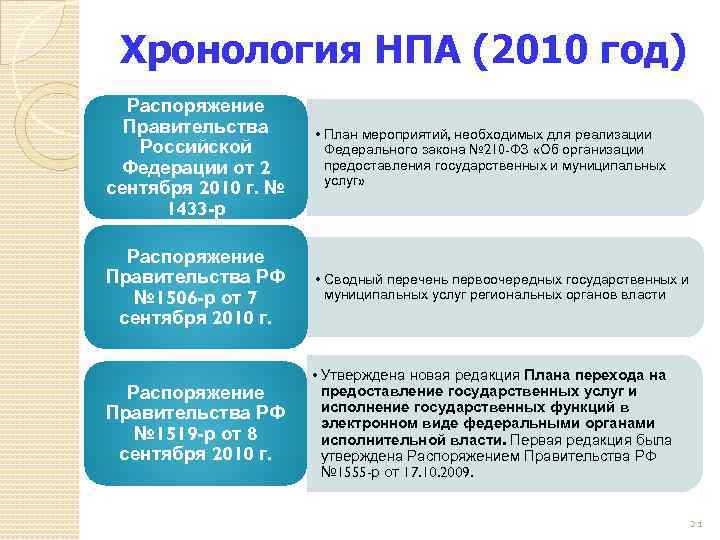 Хронология НПА (2010 год)

Распоряжение Правительства Российской Федерации от 2 сентября 2010 г. № 1433-р

• План мероприятий, необходимых для реализации Федерального закона №210-ФЗ «Об организации предоставления государственных и муниципальных услуг»

Распоряжение Правительства РФ №1506-р от 7 сентября 2010 г.

• Сводный перечень первоочередных государственных и муниципальных услуг региональных органов власти

Распоряжение Правительства РФ №1519-р от 8 сентября 2010 г.

• Утверждена новая редакция Плана перехода на предоставление государственных услуг и исполнение государственных функций в электронном виде федеральными органами исполнительной власти. Первая редакция была утверждена Распоряжением Правительства РФ №1555-р от 17.10.2009.

21